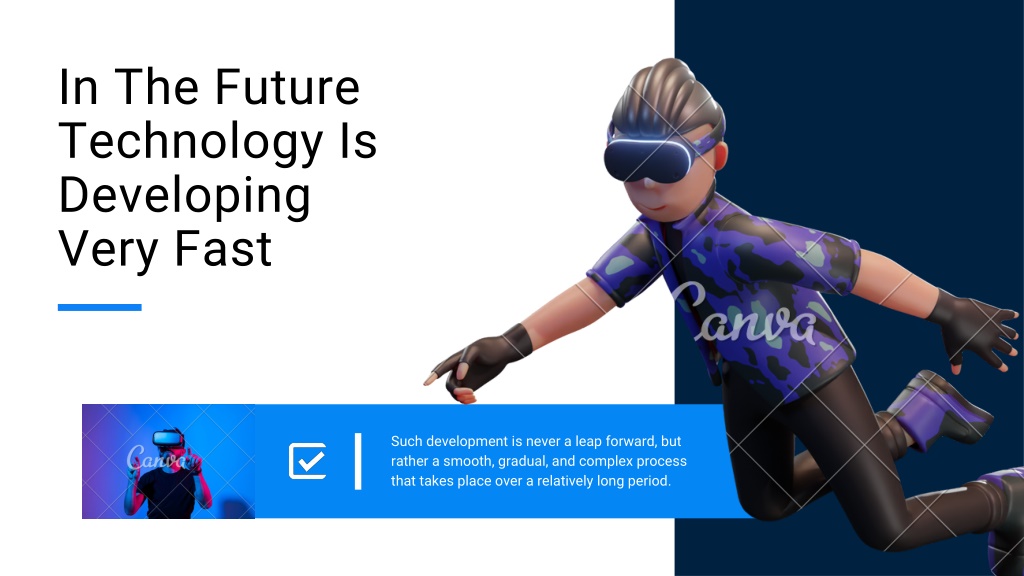 In The Future Technology Is Developing Very Fast

Canva

Canva

Such development is never a leap forward, but rather a smooth, gradual, and complex process that takes place over a relatively long period.